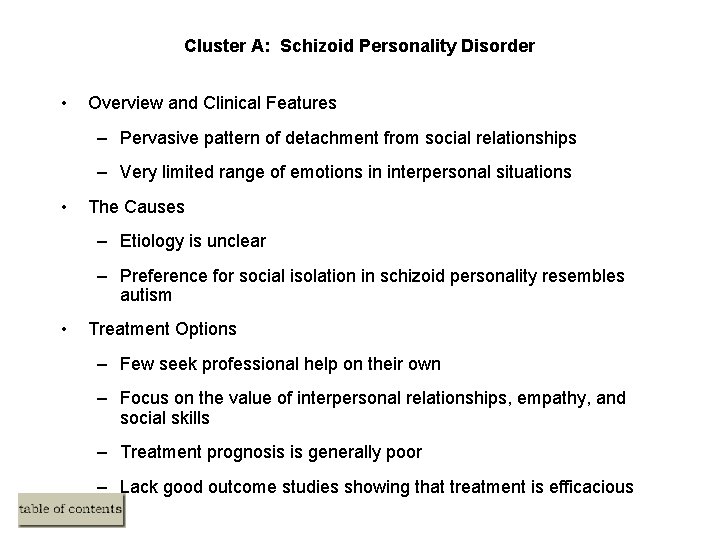 Cluster A: Schizoid Personality Disorder

• Overview and Clinical Features
– Pervasive pattern of detachment from social relationships
– Very limited range of emotions in interpersonal situations

• The Causes
– Etiology is unclear
– Preference for social isolation in schizoid personality resembles autism

• Treatment Options
– Few seek professional help on their own
– Focus on the value of interpersonal relationships, empathy, and social skills
– Treatment prognosis is generally poor
– Lack good outcome studies showing that treatment is efficacious

table of contents